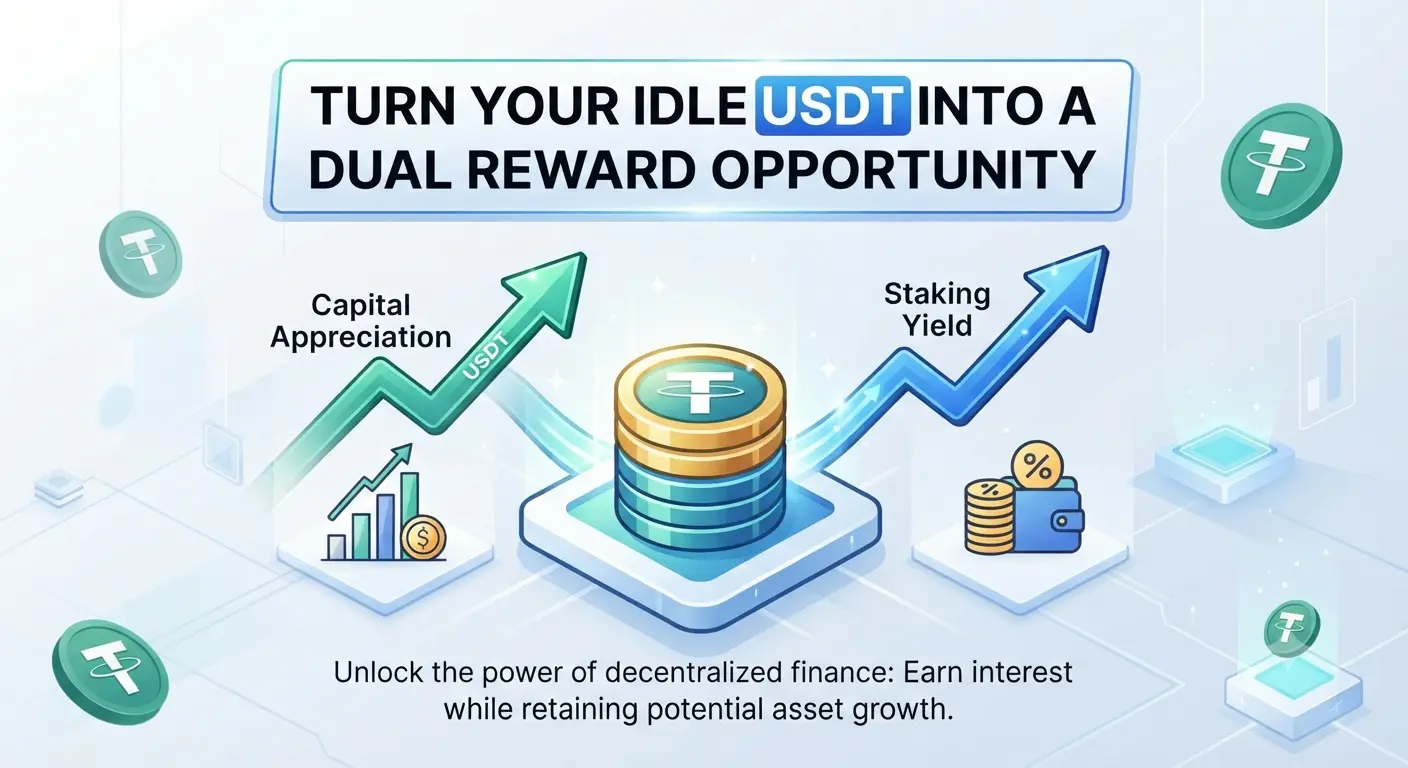 TURN YOUR IDLE USDT INTO A DUAL REWARD OPPORTUNITY

Capital Appreciation

USDT

Staking Yield

Unlock the power of decentralized finance: Earn interest while retaining potential asset growth.